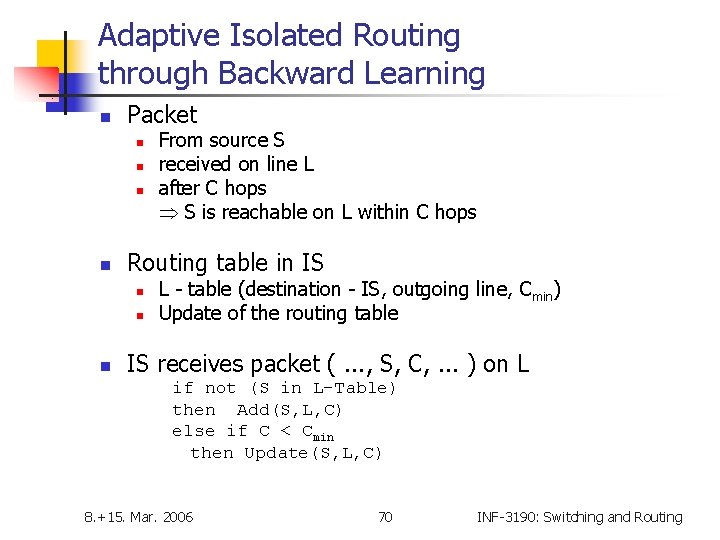 Adaptive Isolated Routing through Backward Learning

Packet
From source S
received on line L
after C hops
$\Rightarrow$ S is reachable on L within C hops

Routing table in IS
L - table (destination - IS, outgoing line, $C_{min}$)
Update of the routing table

IS receives packet ( ..., S, C, ... ) on L
if not (S in L-Table)
then Add(S,L,C)
else if C < $C_{min}$
then Update(S,L,C)

8.+15. Mar. 2006
70
INF-3190: Switching and Routing